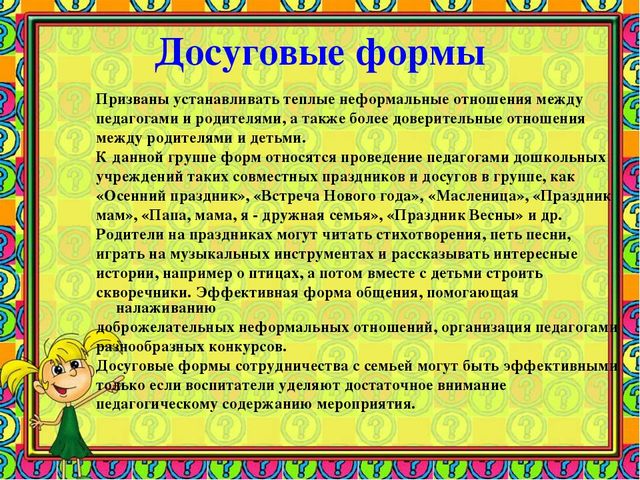 Досуговые формы

Призваны устанавливать теплые неформальные отношения между педагогами и родителями, а также более доверительные отношения между родителями и детьми.

К данной группе форм относятся проведение педагогами дошкольных учреждений таких совместных праздников и досугов в группе, как «Осенний праздник», «Встреча Нового года», «Масленица», «Праздник мам», «Папа, мама, я - дружная семья», «Праздник Весны» и др.

Родители на праздниках могут читать стихотворения, петь песни, играть на музыкальных инструментах и рассказывать интересные истории, например о птицах, а потом вместе с детьми строить скворечники. Эффективная форма общения, помогающая налаживанию доброжелательных неформальных отношений, организация педагогами разнообразных конкурсов.

Досуговые формы сотрудничества с семьей могут быть эффективными только если воспитатели уделяют достаточное внимание педагогическому содержанию мероприятия.